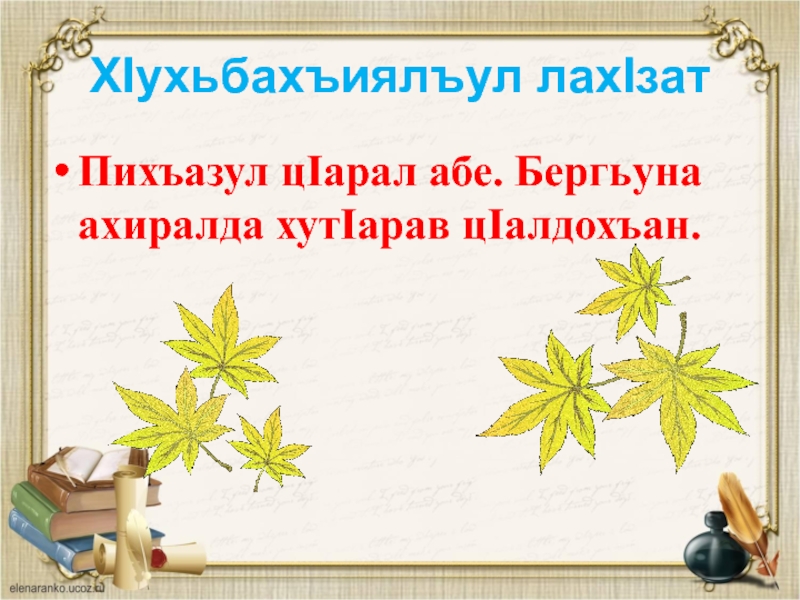 ХIухьбахъиялъул лахIзат

• Пихъазул цIарал абе. Бергьуна ахиралда хутIарав цIалдохъан.

elenaranko.ucoz.ru